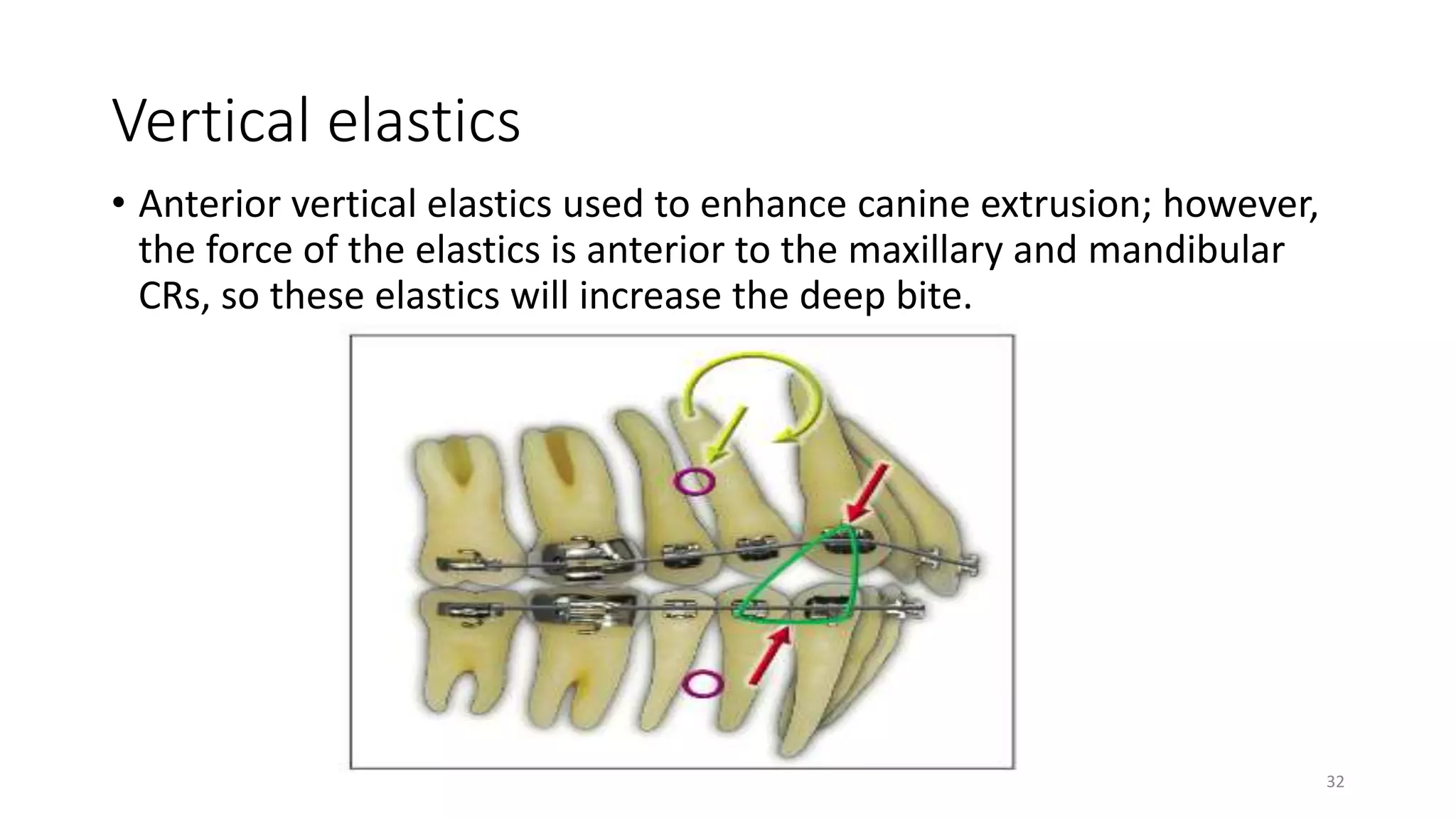 Vertical elastics

• Anterior vertical elastics used to enhance canine extrusion; however, the force of the elastics is anterior to the maxillary and mandibular CRs, so these elastics will increase the deep bite.

32